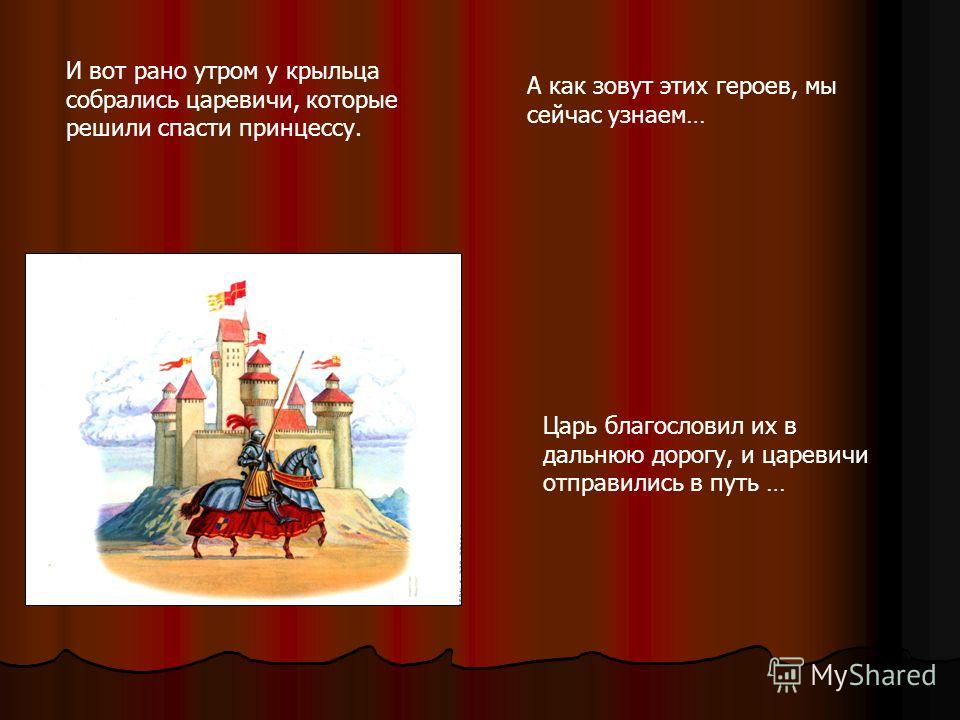 И вот рано утром у крыльца собрались царевичи, которые решили спасти принцессу.

А как зовут этих героев, мы сейчас узнаем…

Царь благословил их в дальнюю дорогу, и царевичи отправились в путь …

MyShared